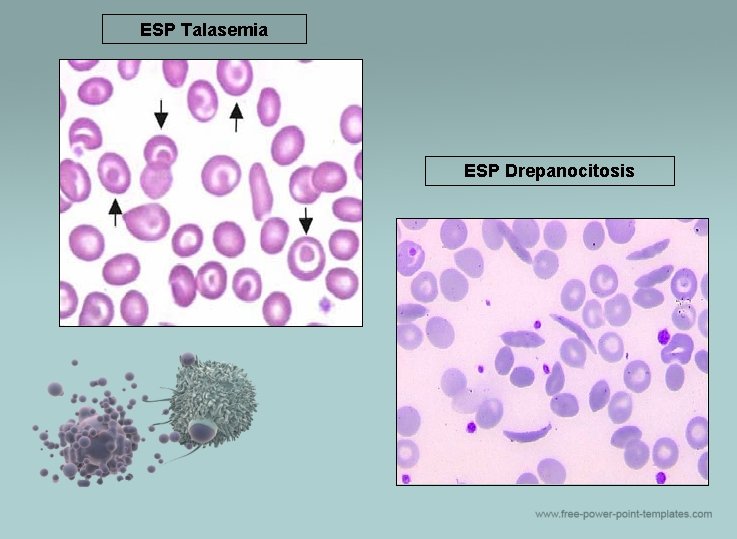 ESP Talasemia

ESP Drepanocitosis

www.free-power-point-templates.com